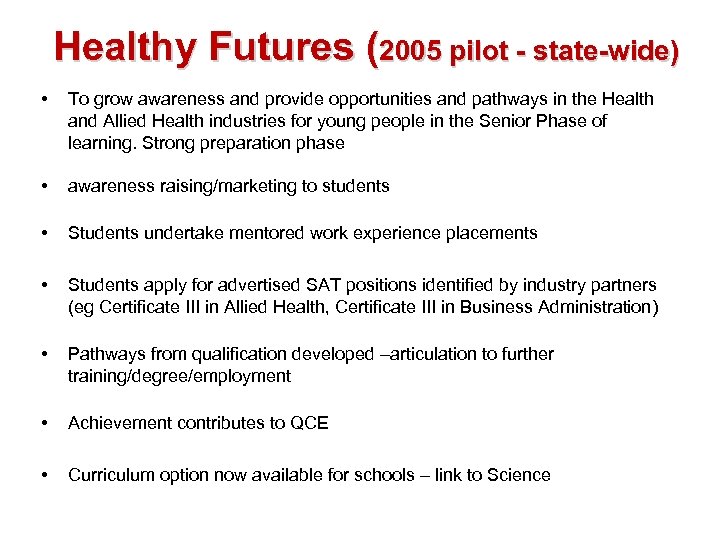 Healthy Futures (2005 pilot - state-wide)

• To grow awareness and provide opportunities and pathways in the Health and Allied Health industries for young people in the Senior Phase of learning. Strong preparation phase

• awareness raising/marketing to students

• Students undertake mentored work experience placements

• Students apply for advertised SAT positions identified by industry partners (eg Certificate III in Allied Health, Certificate III in Business Administration)

• Pathways from qualification developed –articulation to further training/degree/employment

• Achievement contributes to QCE

• Curriculum option now available for schools – link to Science